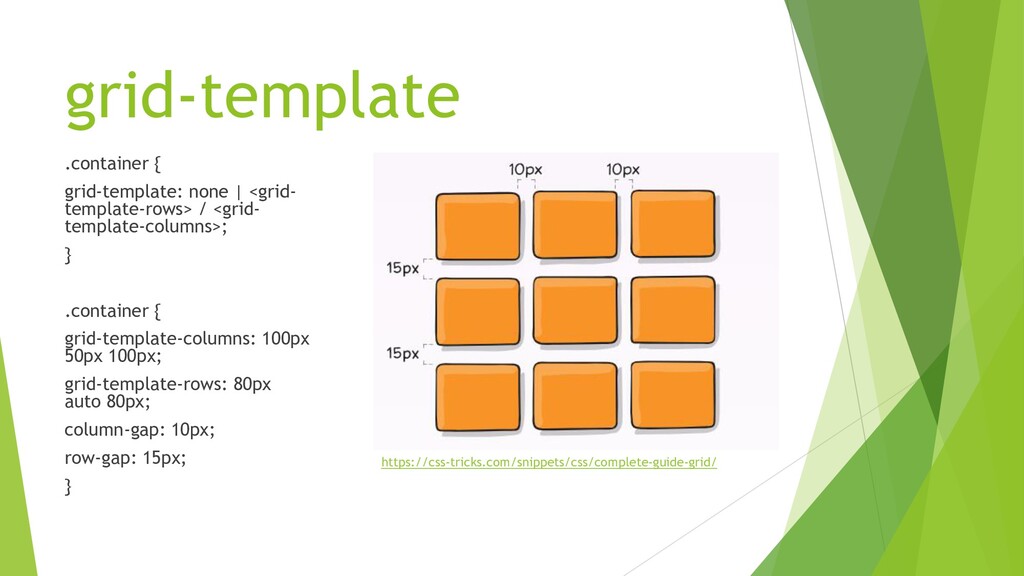 grid-template

.container {

grid-template: none | <grid-template-rows> / <grid-template-columns>;

}

.container {

grid-template-columns: 100px 50px 100px;

grid-template-rows: 80px auto 80px;

column-gap: 10px;

row-gap: 15px;

}

10px
10px
15px
15px

https://css-tricks.com/snippets/css/complete-guide-grid/